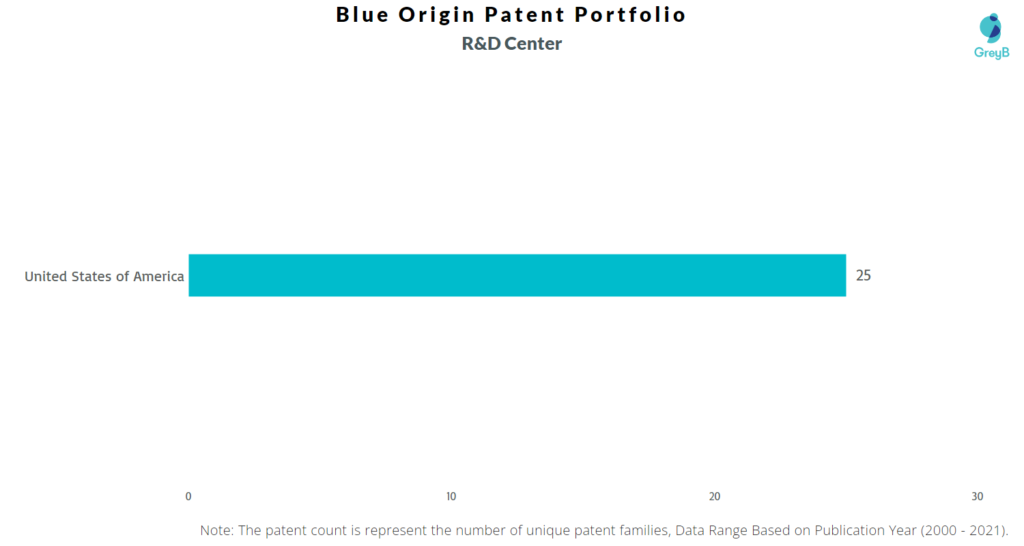 Blue Origin Patent Portfolio
R&D Center

GreyB

United States of America
25

0
10
20
30

Note: The patent count is represent the number of unique patent families, Data Range Based on Publication Year (2000 - 2021).